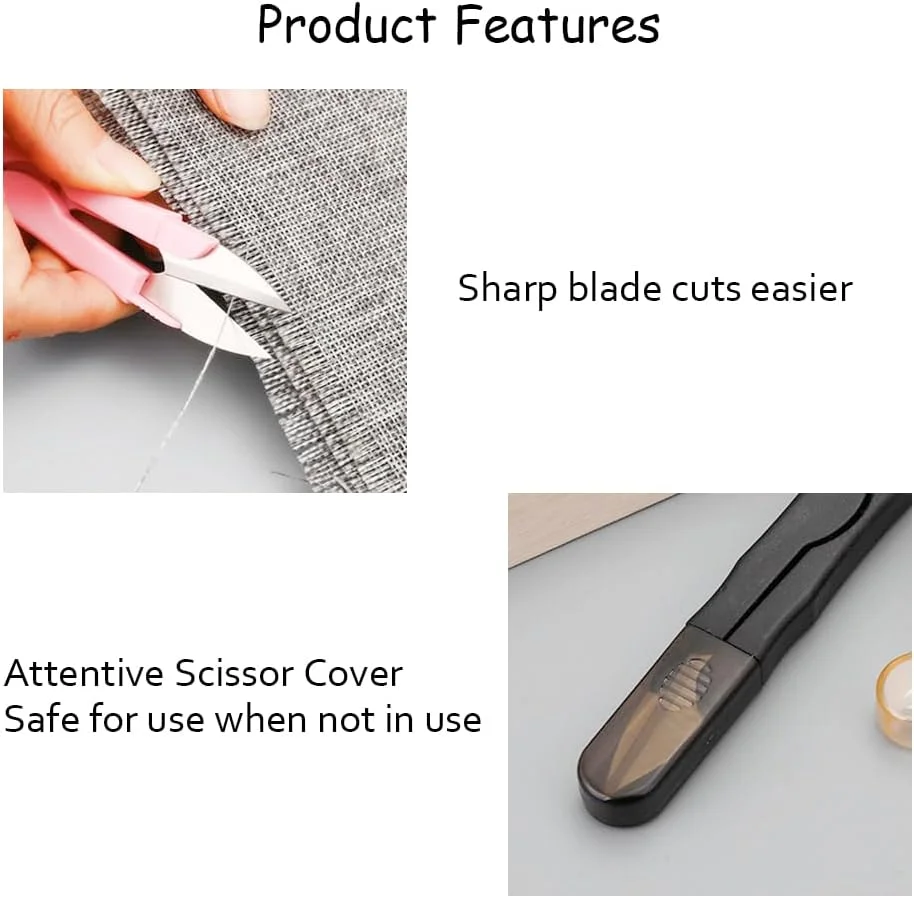 Product Features

Sharp blade cuts easier

Attentive Scissor Cover
Safe for use when not in use